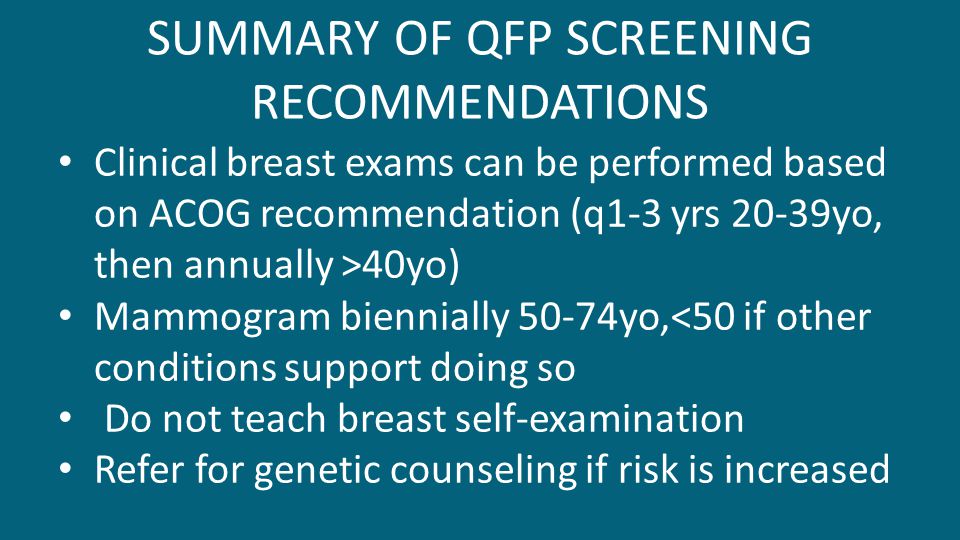 SUMMARY OF QFP SCREENING RECOMMENDATIONS

• Clinical breast exams can be performed based on ACOG recommendation (q1-3 yrs 20-39yo, then annually >40yo)
• Mammogram biennially 50-74yo,<50 if other conditions support doing so
• Do not teach breast self-examination
• Refer for genetic counseling if risk is increased